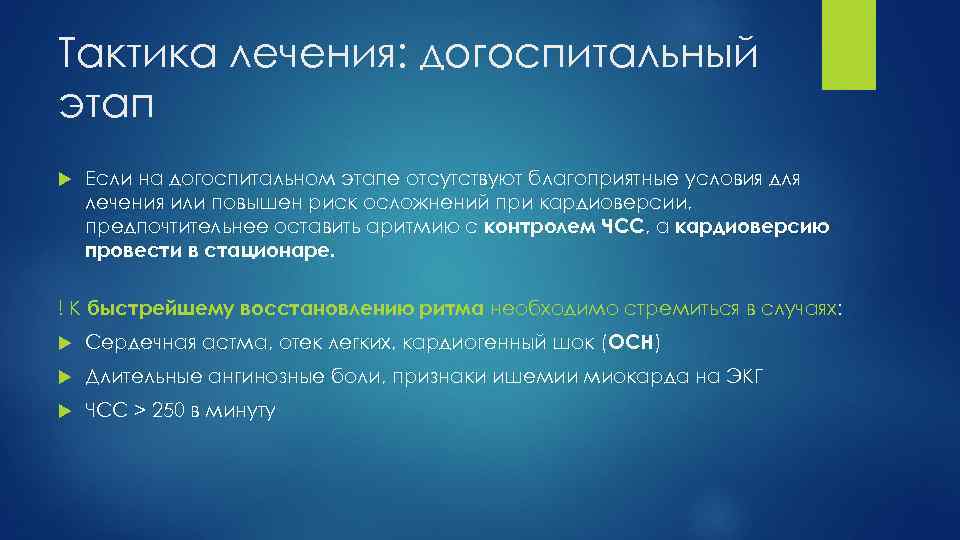 Тактика лечения: догоспитальный этап

Если на догоспитальном этапе отсутствуют благоприятные условия для лечения или повышен риск осложнений при кардиоверсии, предпочтительнее оставить аритмию с контролем ЧСС, а кардиоверсию провести в стационаре.

! К быстрейшему восстановлению ритма необходимо стремиться в случаях:

Сердечная астма, отек легких, кардиогенный шок (ОСН)

Длительные ангинозные боли, признаки ишемии миокарда на ЭКГ

ЧСС > 250 в минуту